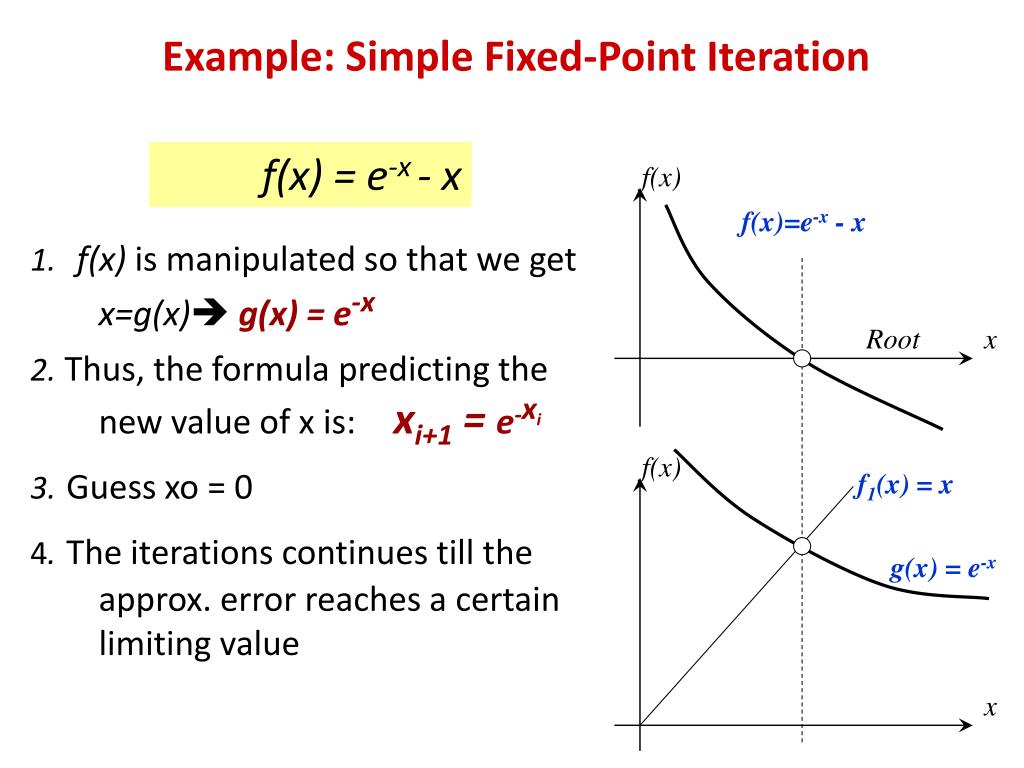 Example: Simple Fixed-Point Iteration

$f(x) = e^{-x} - x$

1. $f(x)$ is manipulated so that we get $x=g(x)$ ➔ $g(x) = e^{-x}$

2. Thus, the formula predicting the new value of x is: $x_{i+1} = e^{-x_i}$

3. Guess xo = 0

4. The iterations continues till the approx. error reaches a certain limiting value

$f(x)$

$f(x)=e^{-x} - x$

Root

$x$

$f(x)$

$f_1(x) = x$

$g(x) = e^{-x}$

$x$